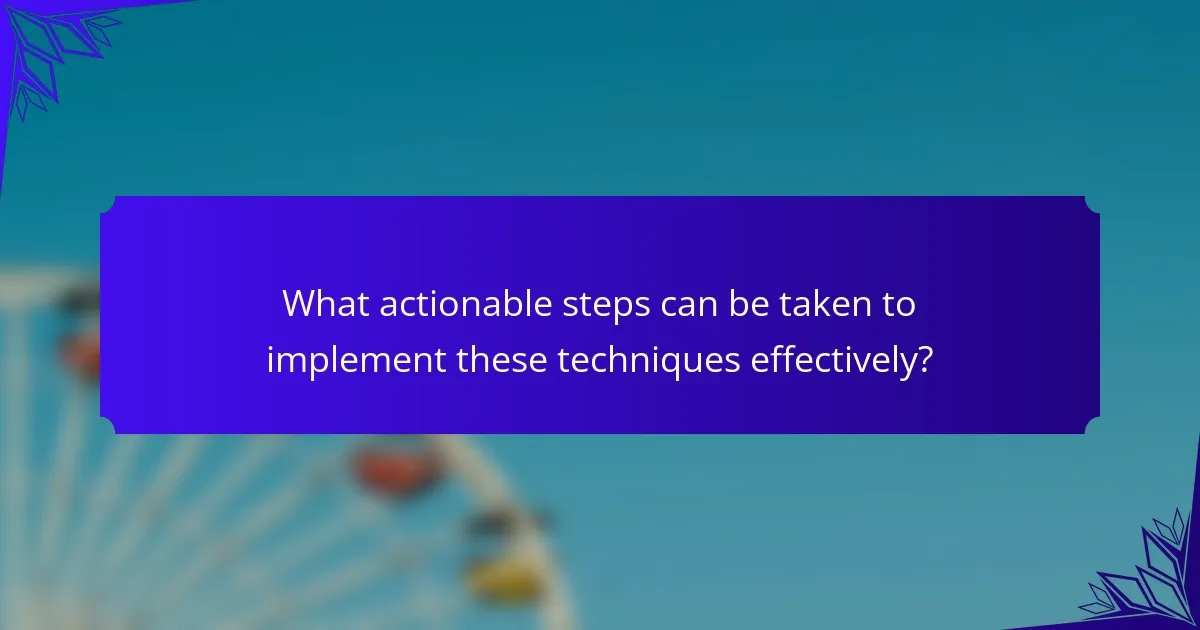 What actionable steps can be taken to implement these techniques effectively?